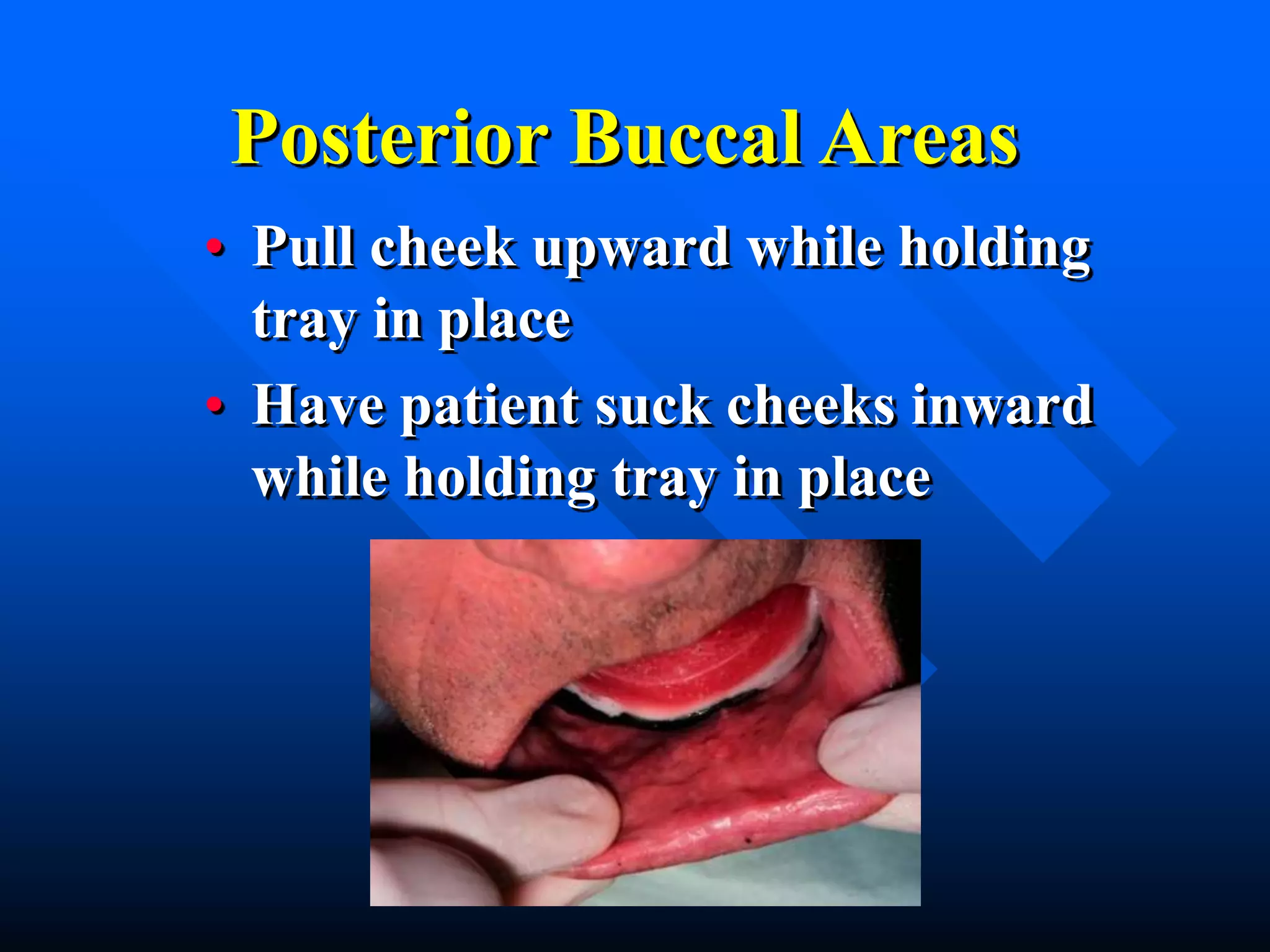 Posterior Buccal Areas

• Pull cheek upward while holding tray in place
• Have patient suck cheeks inward while holding tray in place